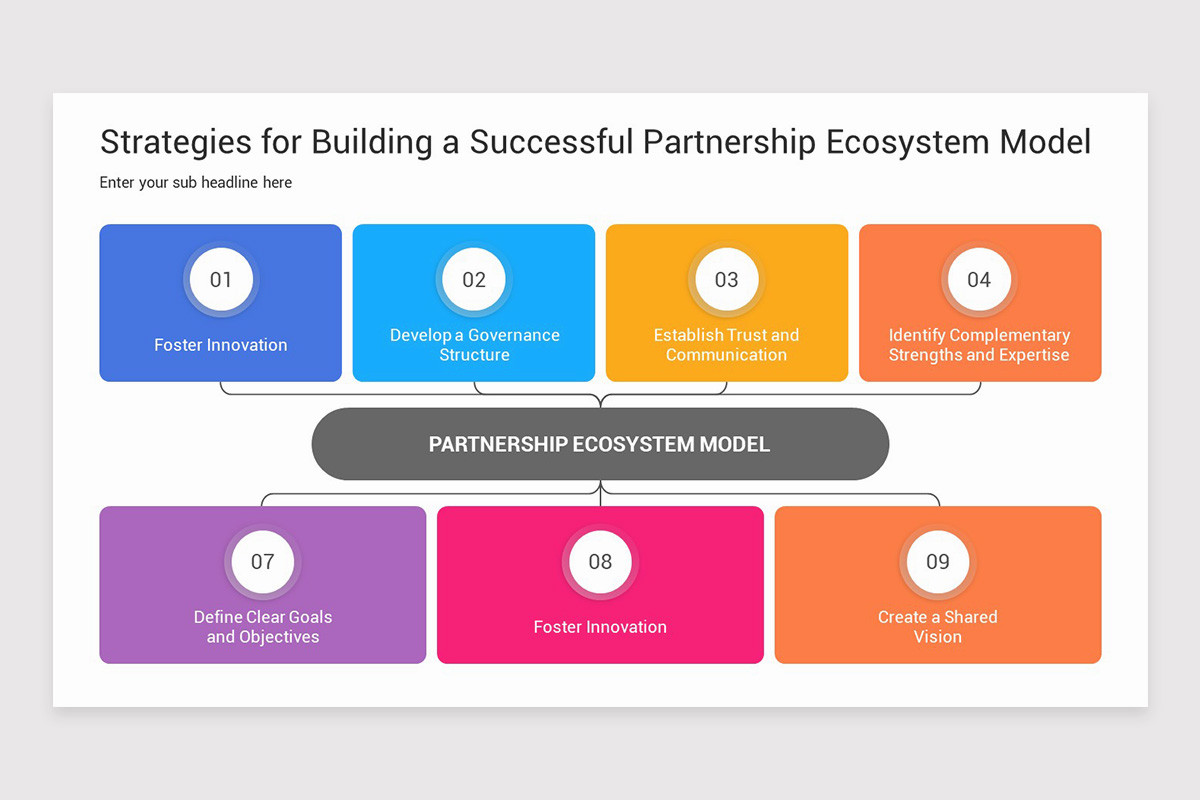 Strategies for Building a Successful Partnership Ecosystem Model

Enter your sub headline here

01

Foster Innovation

02

Develop a Governance Structure

03

Establish Trust and Communication

04

Identify Complementary Strengths and Expertise

PARTNERSHIP ECOSYSTEM MODEL

07

Define Clear Goals and Objectives

08

Foster Innovation

09

Create a Shared Vision